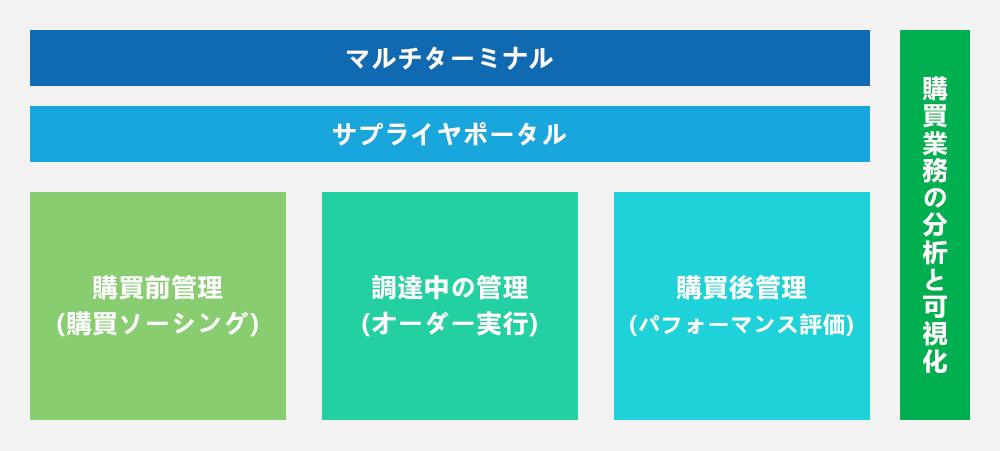 マルチターミナル

サプライヤポータル

購買前管理
(購買ソーシング)

調達中の管理
(オーダー実行)

購買後管理
(パフォーマンス評価)

購買業務の分析と可視化